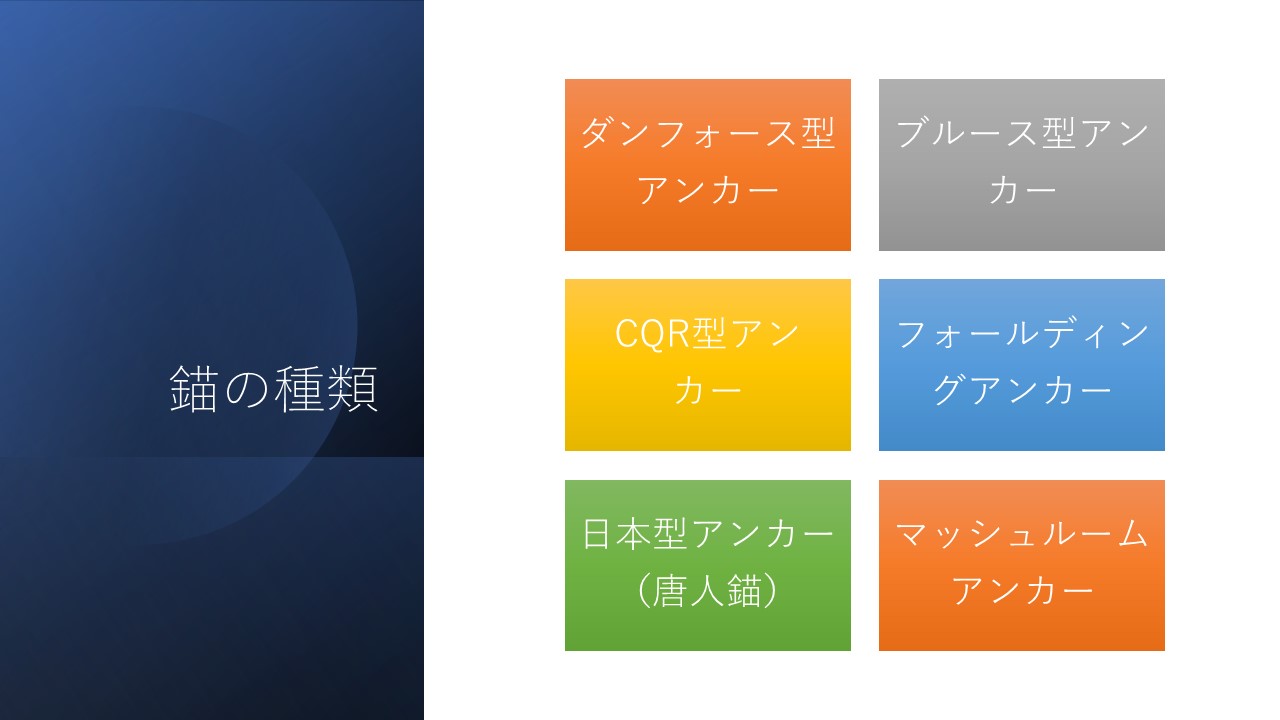 錨の種類

ダンフォース型アンカー

ブルース型アンカー

CQR型アンカー

フォールディングアンカー

日本型アンカー（唐人錨）

マッシュルームアンカー